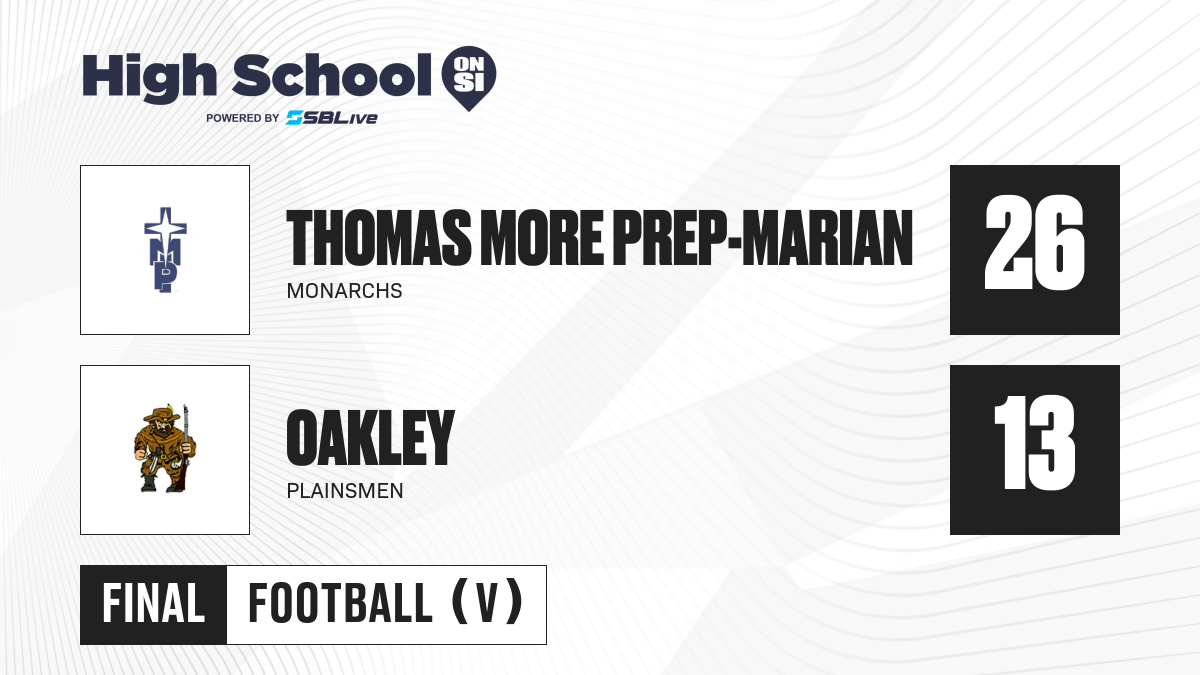 High School ON SI
POWERED BY SBLive

TMP

THOMAS MORE PREP-MARIAN
MONARCHS

26

OAKLEY
PLAINSMEN

13

FINAL FOOTBALL (V)